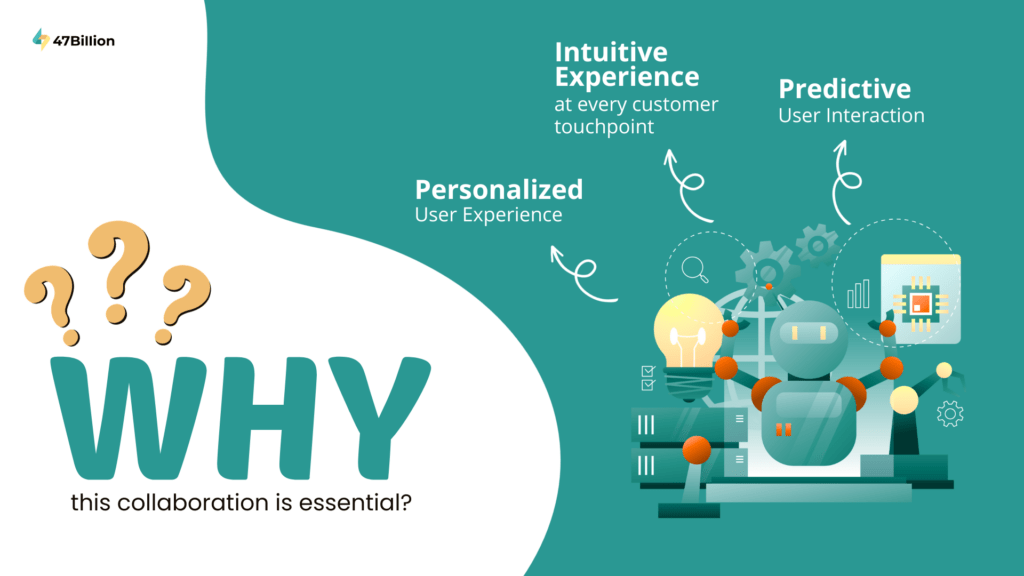 47Billion

Intuitive Experience
at every customer touchpoint

Predictive
User Interaction

Personalized
User Experience

???

WHY
this collaboration is essential?